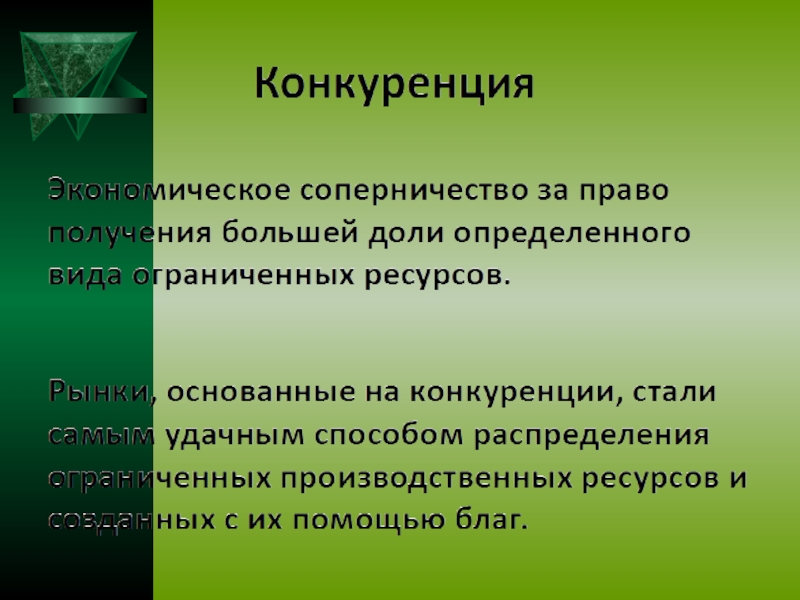 Конкуренция

Экономическое соперничество за право получения большей доли определенного вида ограниченных ресурсов.

Рынки, основанные на конкуренции, стали самым удачным способом распределения ограниченных производственных ресурсов и созданных с их помощью благ.